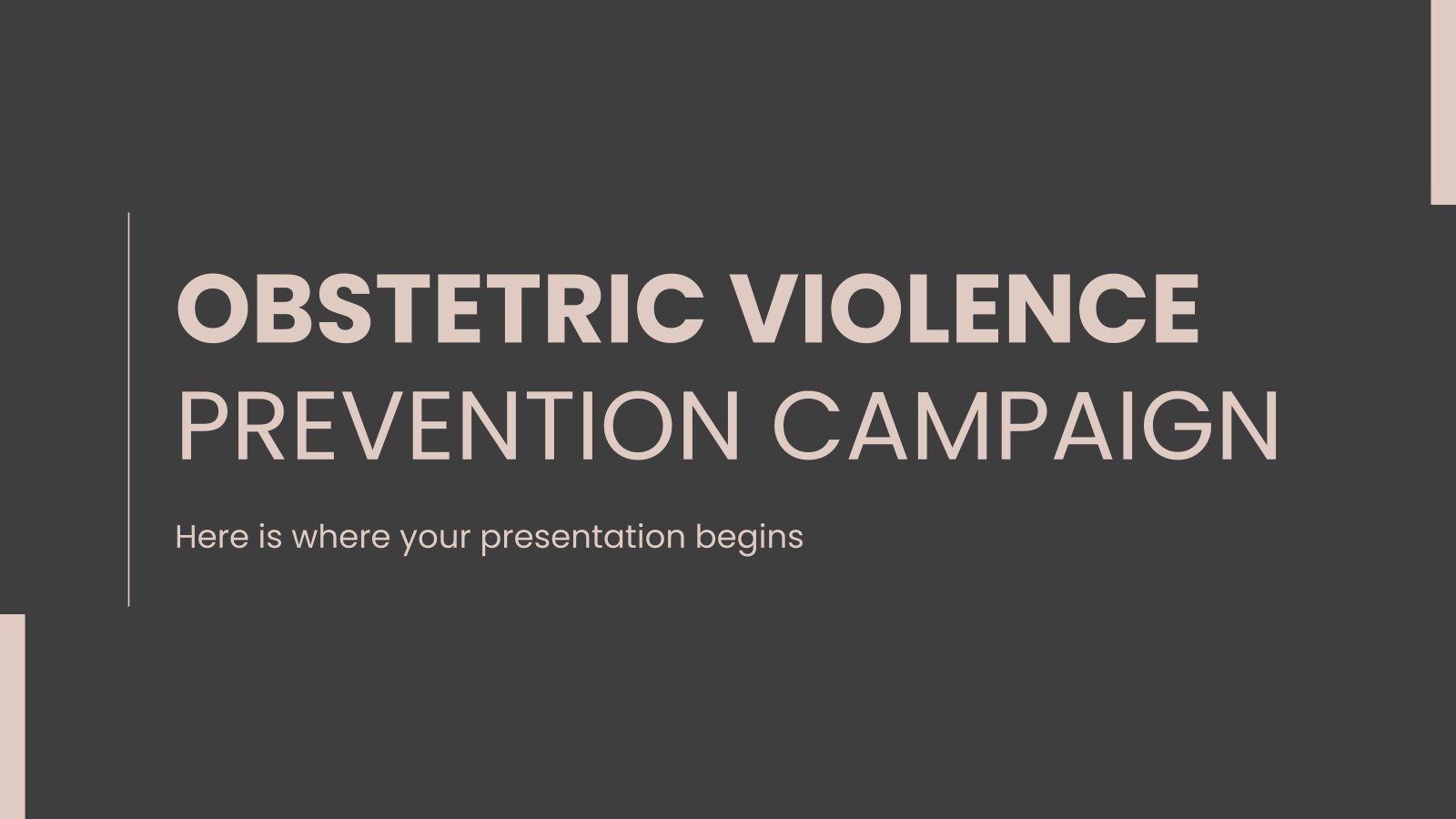 OBSTETRIC VIOLENCE
PREVENTION CAMPAIGN

Here is where your presentation begins